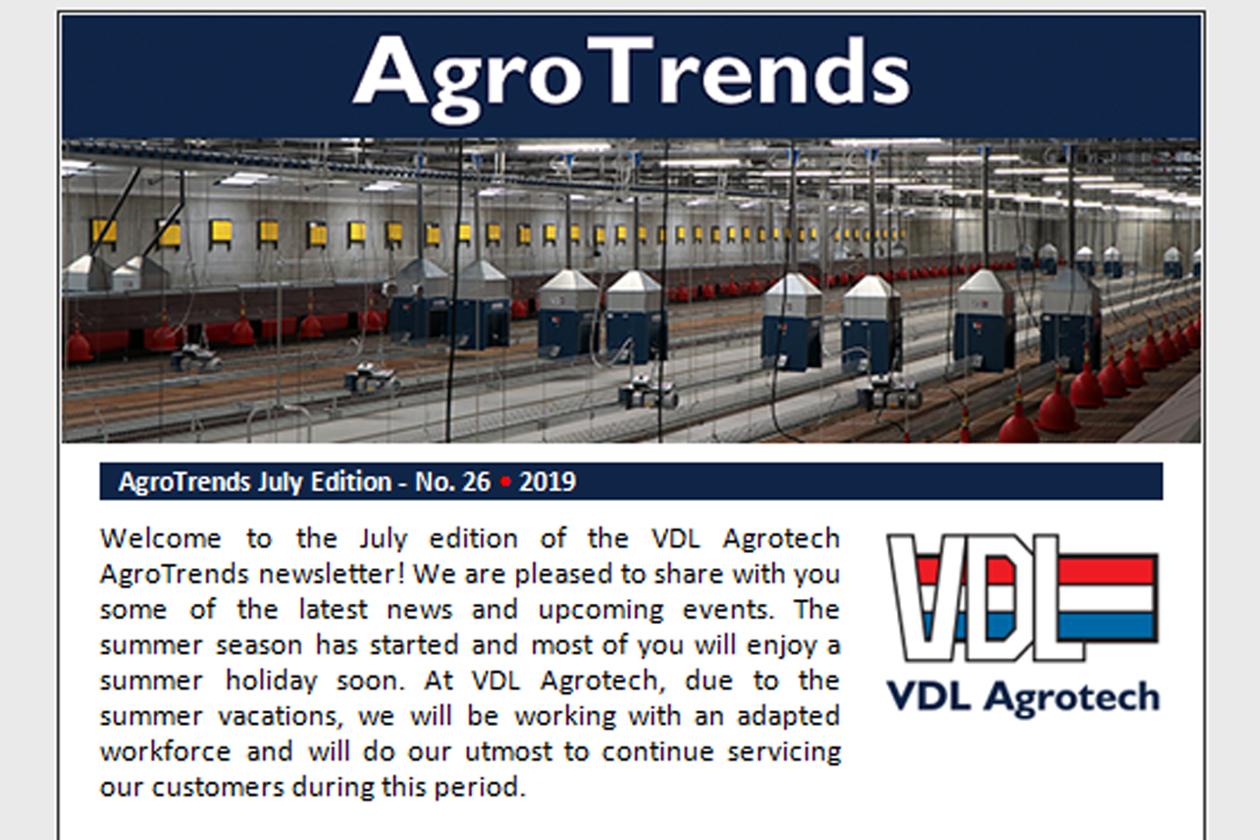 AgroTrends

AgroTrends July Edition - No. 26 • 2019

Welcome to the July edition of the VDL Agrotech AgroTrends newsletter! We are pleased to share with you some of the latest news and upcoming events. The summer season has started and most of you will enjoy a summer holiday soon. At VDL Agrotech, due to the summer vacations, we will be working with an adapted workforce and will do our utmost to continue servicing our customers during this period.

VDL

VDL Agrotech